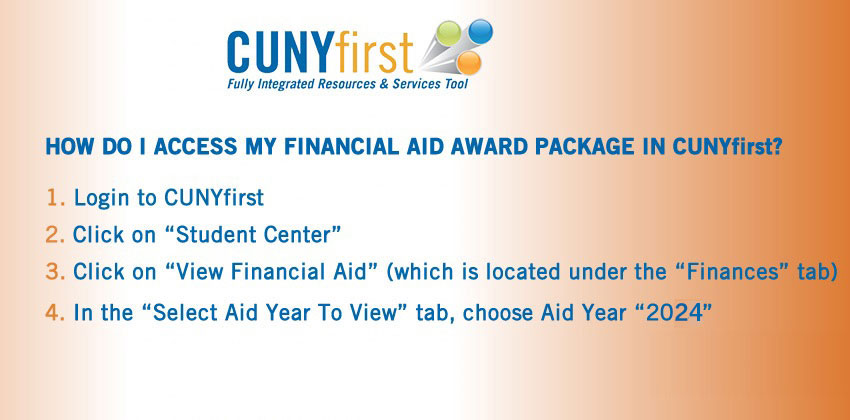 CUNYfirst
Fully Integrated Resources & Services Tool

HOW DO I ACCESS MY FINANCIAL AID AWARD PACKAGE IN CUNYfirst?

1. Login to CUNYfirst
2. Click on “Student Center”
3. Click on “View Financial Aid” (which is located under the “Finances” tab)
4. In the “Select Aid Year To View” tab, choose Aid Year “2024”